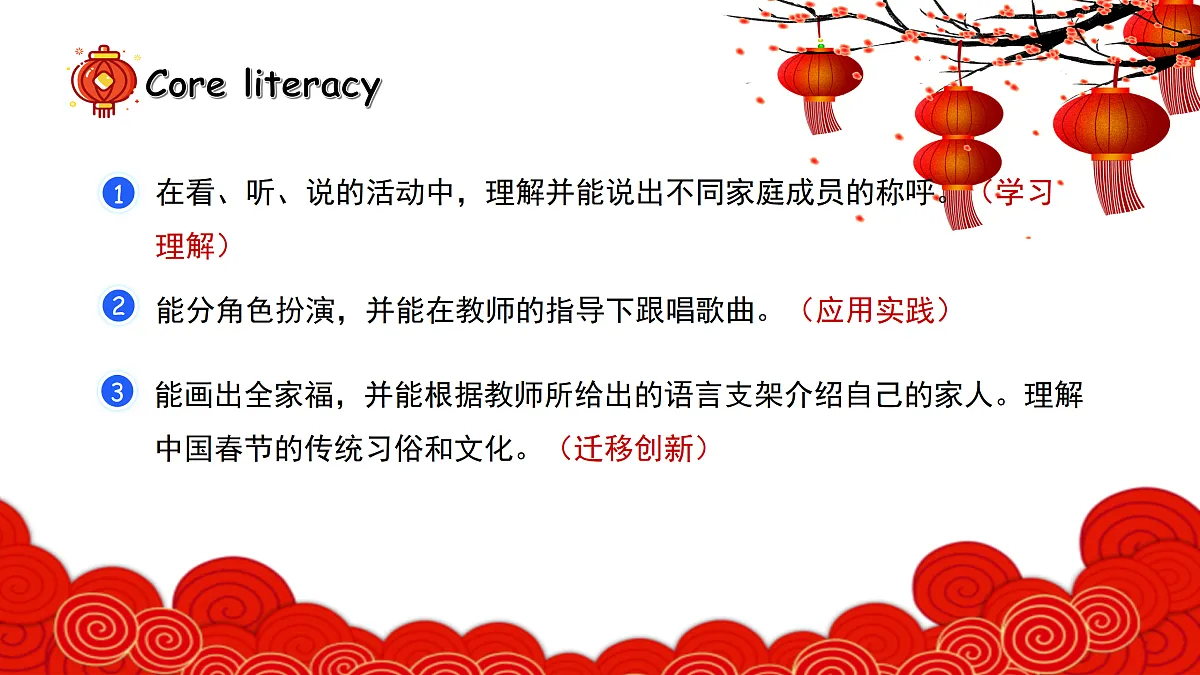 Core literacy

1 在看、听、说的活动中，理解并能说出不同家庭成员的称呼。（学习理解）

2 能分角色扮演，并能在教师的指导下跟唱歌曲。（应用实践）

3 能画出全家福，并能根据教师所给出的语言支架介绍自己的家人。理解中国春节的传统习俗和文化。（迁移创新）